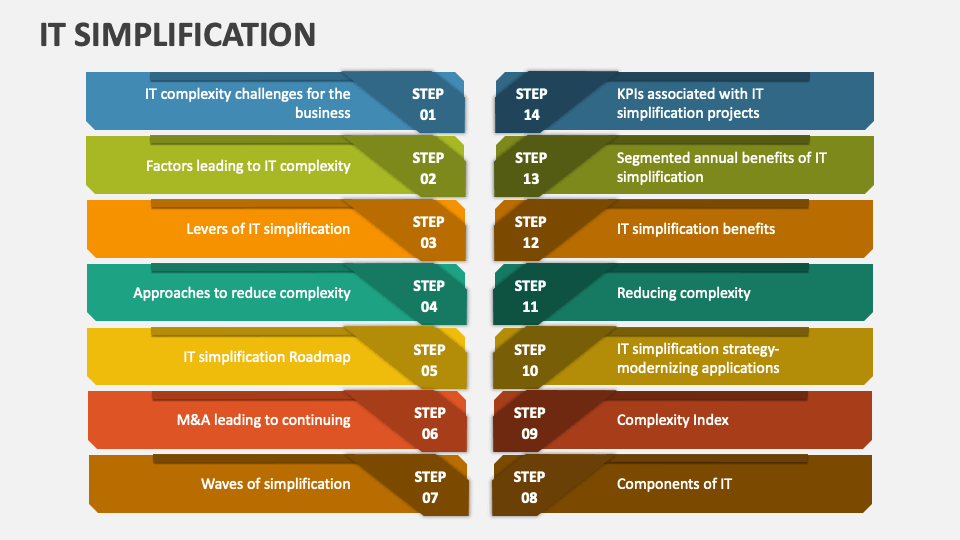 IT SIMPLIFICATION

IT complexity challenges for the business
STEP 01

Factors leading to IT complexity
STEP 02

Levers of IT simplification
STEP 03

Approaches to reduce complexity
STEP 04

IT simplification Roadmap
STEP 05

M&A leading to continuing
STEP 06

Waves of simplification
STEP 07

STEP 14
KPIs associated with IT simplification projects

STEP 13
Segmented annual benefits of IT simplification

STEP 12
IT simplification benefits

STEP 11
Reducing complexity

STEP 10
IT simplification strategy-modernizing applications

STEP 09
Complexity Index

STEP 08
Components of IT